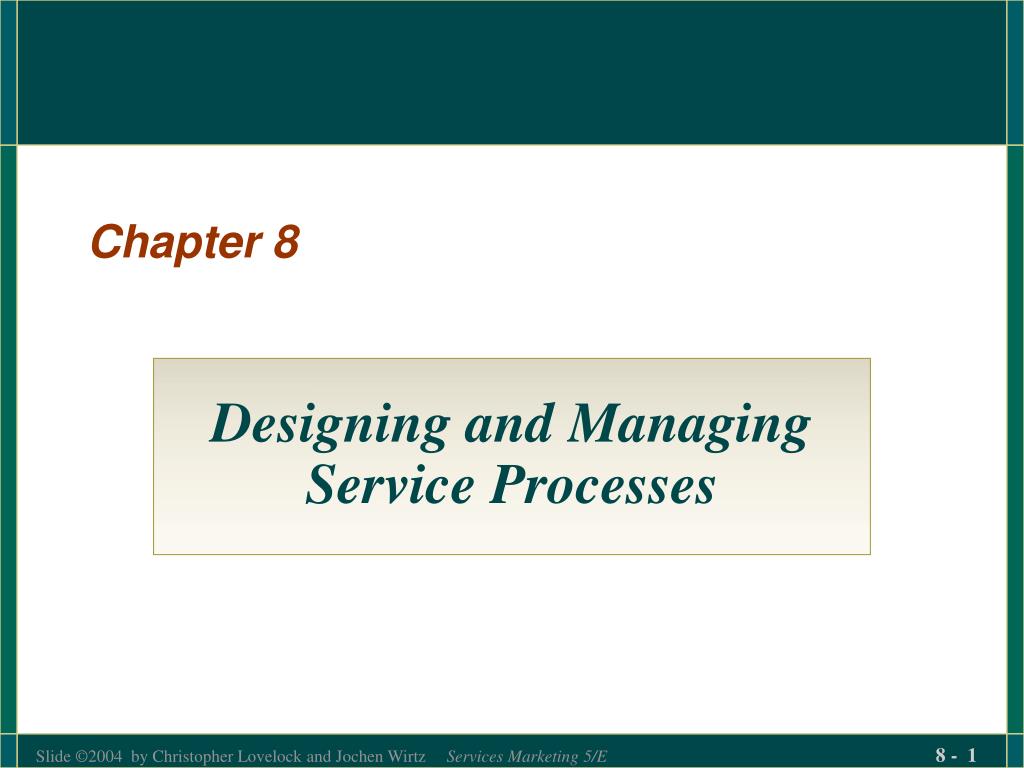 Chapter 8

Designing and Managing Service Processes

Slide ©2004 by Christopher Lovelock and Jochen Wirtz Services Marketing 5/E

8 - 1